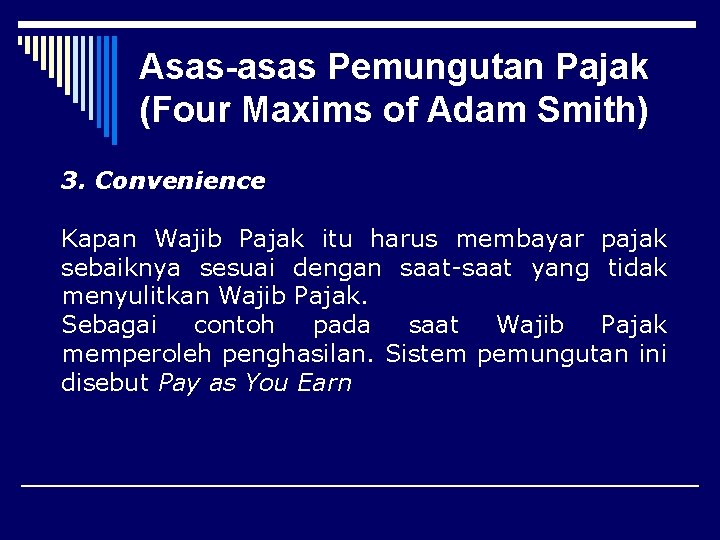 Asas-asas Pemungutan Pajak (Four Maxims of Adam Smith)

3. Convenience

Kapan Wajib Pajak itu harus membayar pajak sebaiknya sesuai dengan saat-saat yang tidak menyulitkan Wajib Pajak.
Sebagai contoh pada saat Wajib Pajak memperoleh penghasilan. Sistem pemungutan ini disebut Pay as You Earn